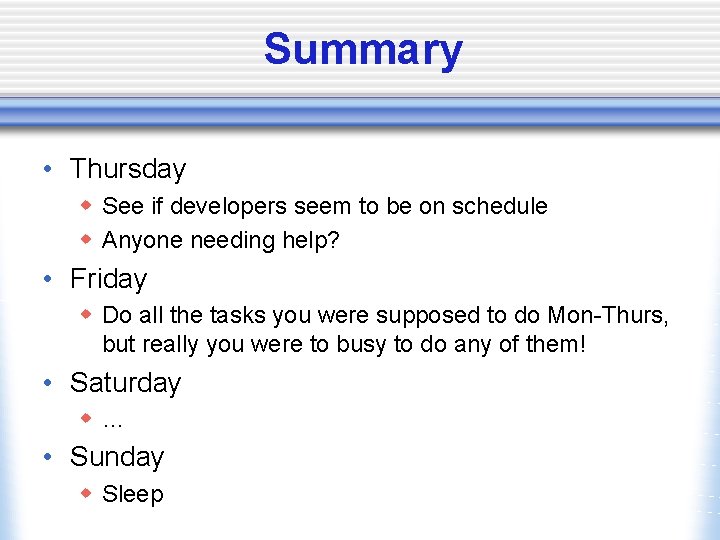 Summary

• Thursday
  ◆ See if developers seem to be on schedule
  ◆ Anyone needing help?
• Friday
  ◆ Do all the tasks you were supposed to do Mon-Thurs, but really you were to busy to do any of them!
• Saturday
  ◆ …
• Sunday
  ◆ Sleep